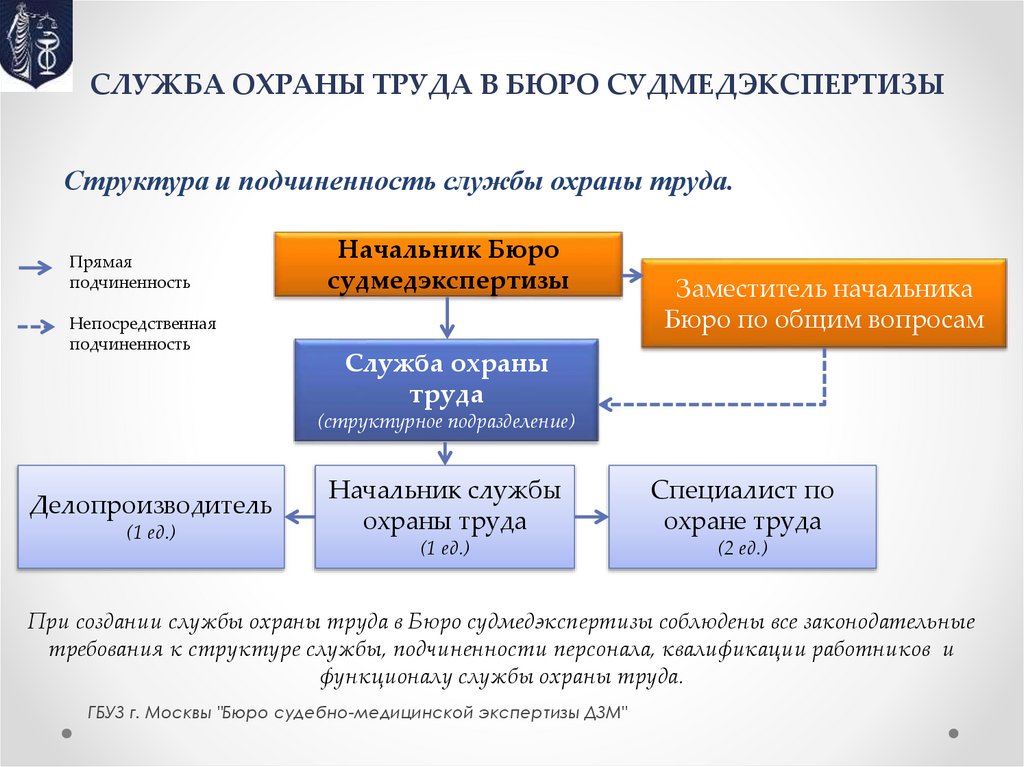 СЛУЖБА ОХРАНЫ ТРУДА В БЮРО СУДМЕДЭКСПЕРТИЗЫ

Структура и подчиненность службы охраны труда.

Прямая подчиненность

Непосредственная подчиненность

Начальник Бюро судмедэкспертизы

Заместитель начальника Бюро по общим вопросам

Служба охраны труда
(структурное подразделение)

Делопроизводитель
(1 ед.)

Начальник службы охраны труда
(1 ед.)

Специалист по охране труда
(2 ед.)

При создании службы охраны труда в Бюро судмедэкспертизы соблюдены все законодательные требования к структуре службы, подчиненности персонала, квалификации работников и функционалу службы охраны труда.

ГБУЗ г. Москвы "Бюро судебно-медицинской экспертизы ДЗМ"